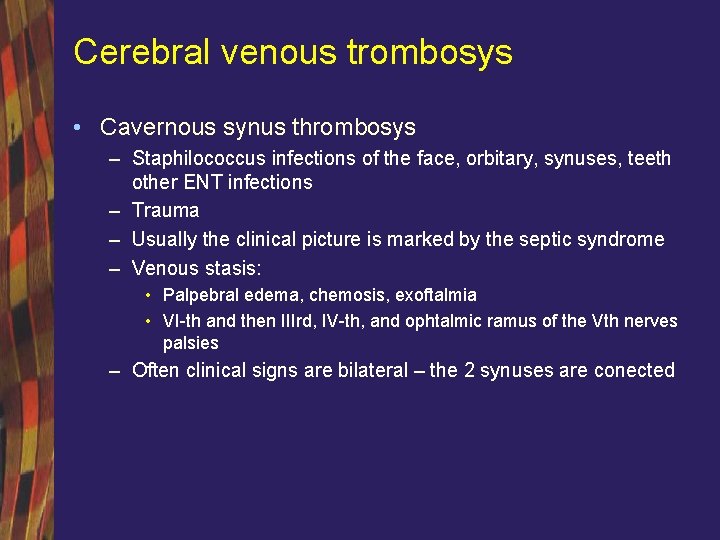 Cerebral venous trombosys

• Cavernous synus thrombosys
– Staphilococcus infections of the face, orbitary, synuses, teeth other ENT infections
– Trauma
– Usually the clinical picture is marked by the septic syndrome
– Venous stasis:
• Palpebral edema, chemosis, exoftalmia
• VI-th and then IIIrd, IV-th, and ophtalmic ramus of the Vth nerves palsies
– Often clinical signs are bilateral – the 2 synuses are conected